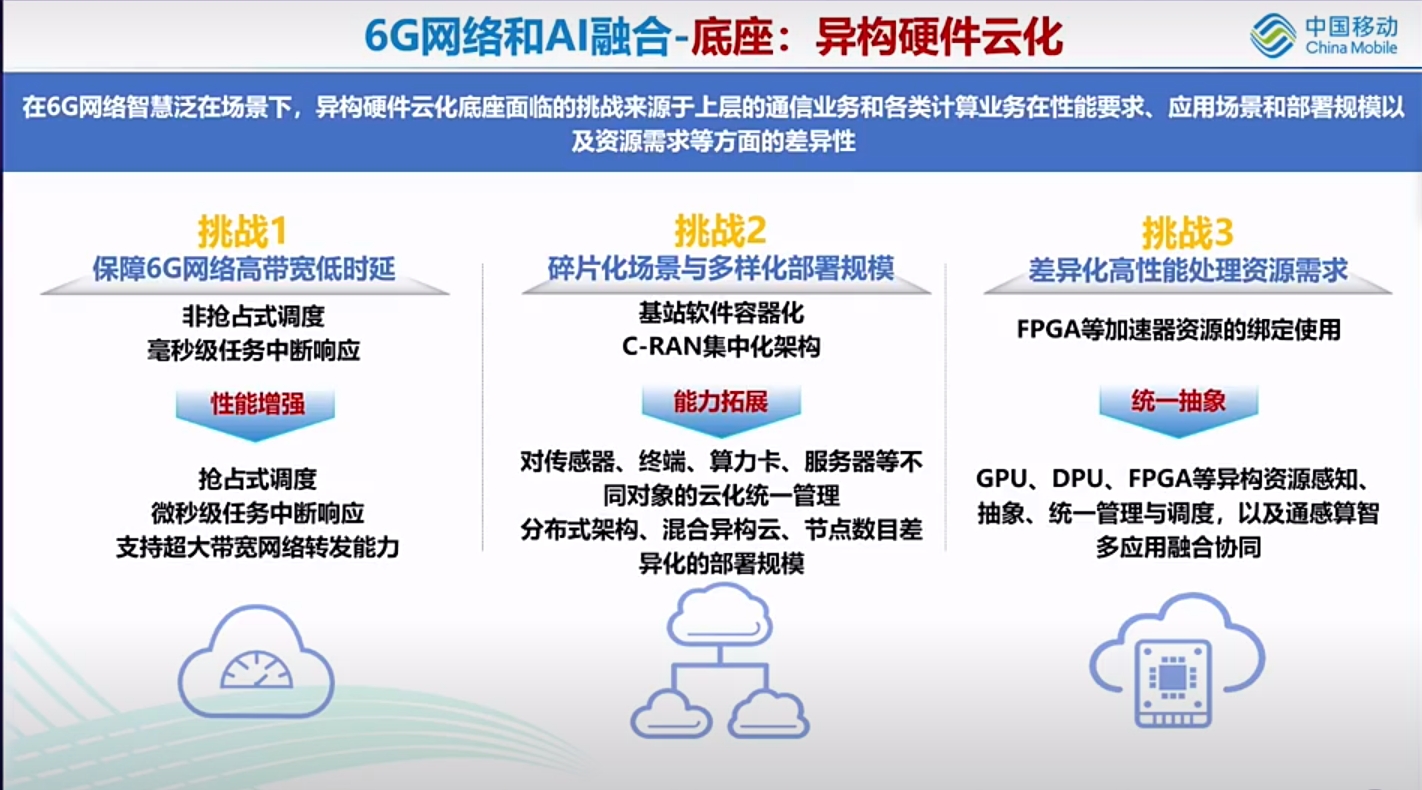 6G网络和AI融合-底座：异构硬件云化

中国移动
China Mobile

在6G网络智慧泛在场景下，异构硬件云化底座面临的挑战来源于上层的通信业务和各类计算业务在性能要求、应用场景和部署规模以及资源需求等方面的差异性

挑战1
保障6G网络高带宽低时延

非抢占式调度
毫秒级任务中断响应

性能增强

抢占式调度
微秒级任务中断响应
支持超大带宽网络转发能力

挑战2
碎片化场景与多样化部署规模

基站软件容器化
C-RAN集中化架构

能力拓展

对传感器、终端、算力卡、服务器等不同对象的云化统一管理
分布式架构、混合异构云、节点数目差异化的部署规模

挑战3
差异化高性能处理资源需求

FPGA等加速器资源的绑定使用

统一抽象

GPU、DPU、FPGA等异构资源感知、抽象、统一管理与调度，以及通感算智多应用融合协同